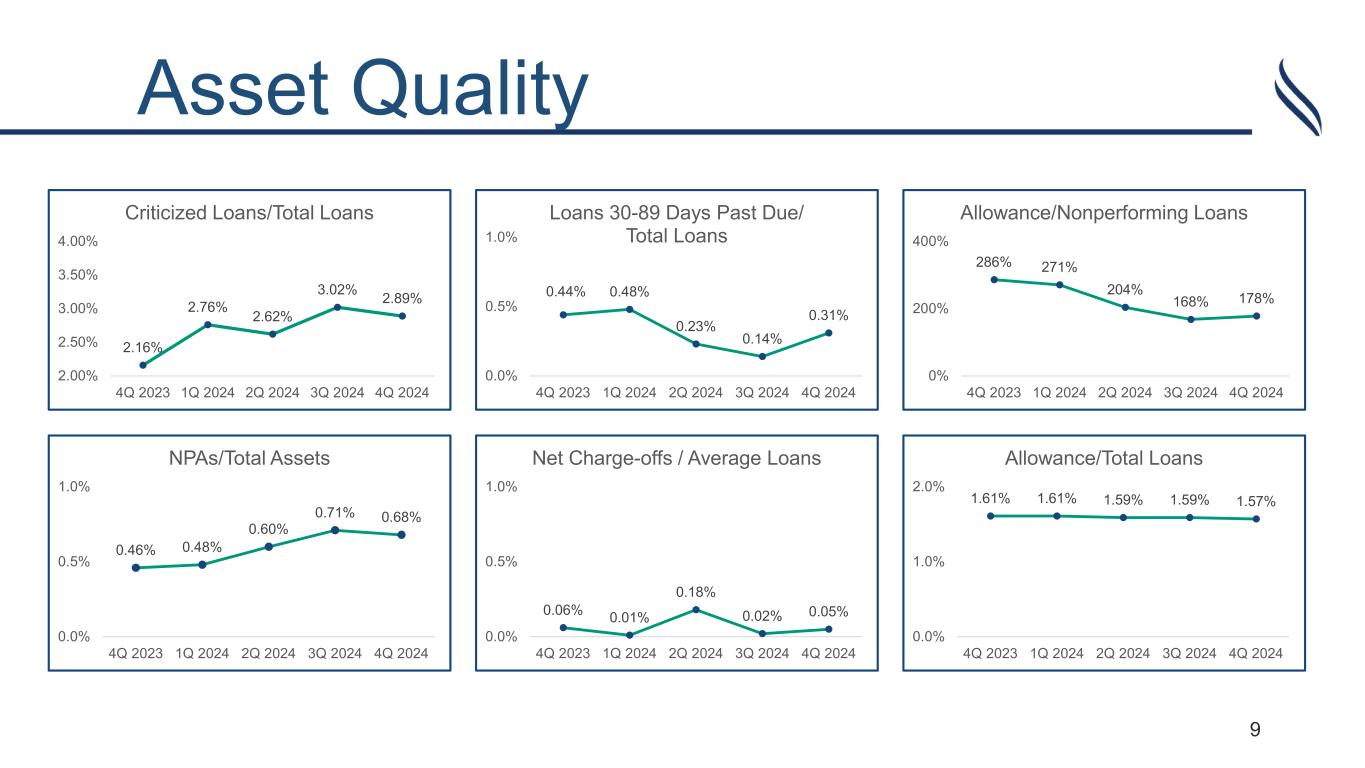 Asset Quality

Criticized Loans/Total Loans

4.00%
3.50%
3.00%
2.50%
2.00%

2.16%
2.76%
2.62%
3.02%
2.89%

4Q 2023 1Q 2024 2Q 2024 3Q 2024 4Q 2024

Loans 30-89 Days Past Due/ Total Loans

1.0%
0.5%
0.0%

0.44%
0.48%
0.23%
0.14%
0.31%

4Q 2023 1Q 2024 2Q 2024 3Q 2024 4Q 2024

Allowance/Nonperforming Loans

400%
200%
0%

286%
271%
204%
168%
178%

4Q 2023 1Q 2024 2Q 2024 3Q 2024 4Q 2024

NPAs/Total Assets

1.0%
0.5%
0.0%

0.46%
0.48%
0.60%
0.71%
0.68%

4Q 2023 1Q 2024 2Q 2024 3Q 2024 4Q 2024

Net Charge-offs / Average Loans

1.0%
0.5%
0.0%

0.06%
0.01%
0.18%
0.02%
0.05%

4Q 2023 1Q 2024 2Q 2024 3Q 2024 4Q 2024

Allowance/Total Loans

2.0%
1.0%
0.0%

1.61%
1.61%
1.59%
1.59%
1.57%

4Q 2023 1Q 2024 2Q 2024 3Q 2024 4Q 2024

9